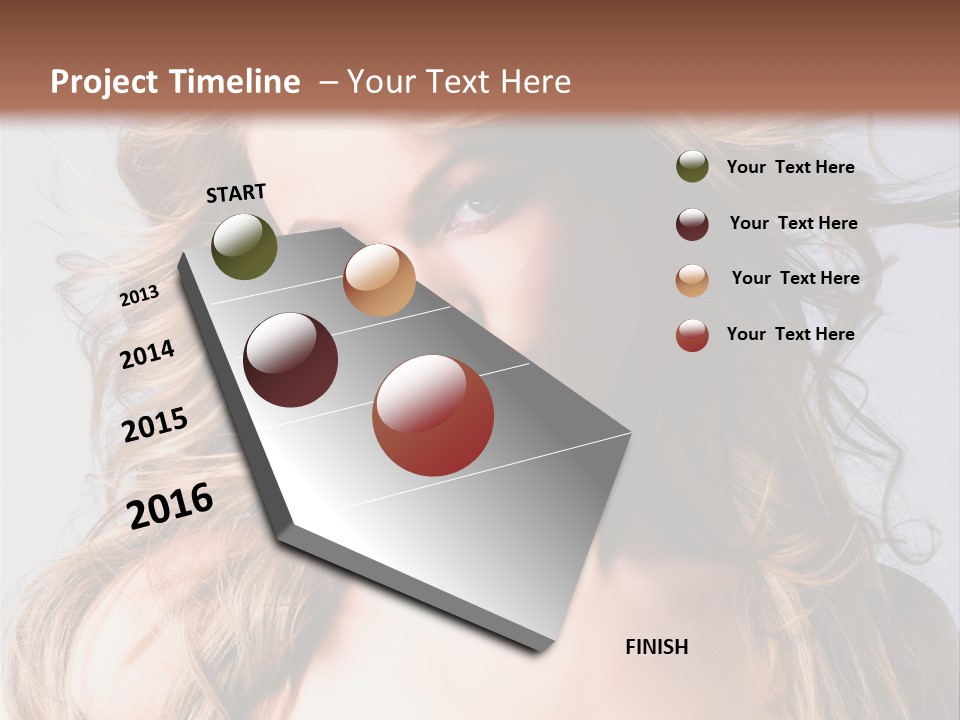 Project Timeline – Your Text Here

START

2013

2014

2015

2016

FINISH

Your Text Here

Your Text Here

Your Text Here

Your Text Here